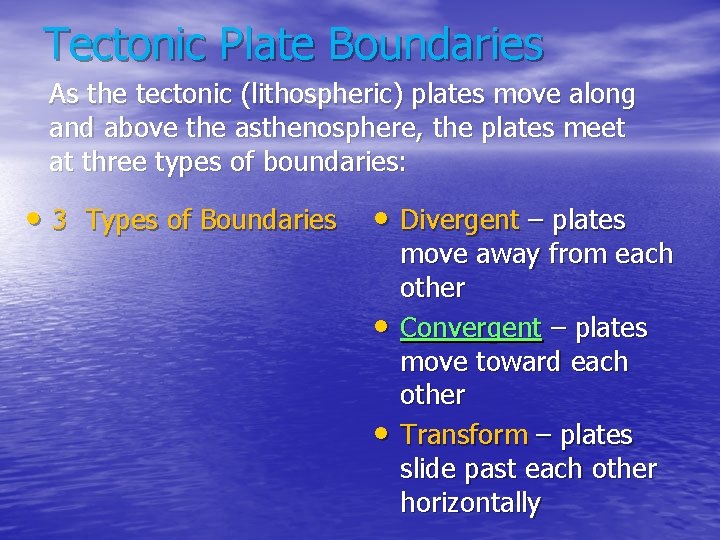 Tectonic Plate Boundaries

As the tectonic (lithospheric) plates move along and above the asthenosphere, the plates meet at three types of boundaries:

• 3 Types of Boundaries

• Divergent – plates move away from each other
• Convergent – plates move toward each other
• Transform – plates slide past each other horizontally